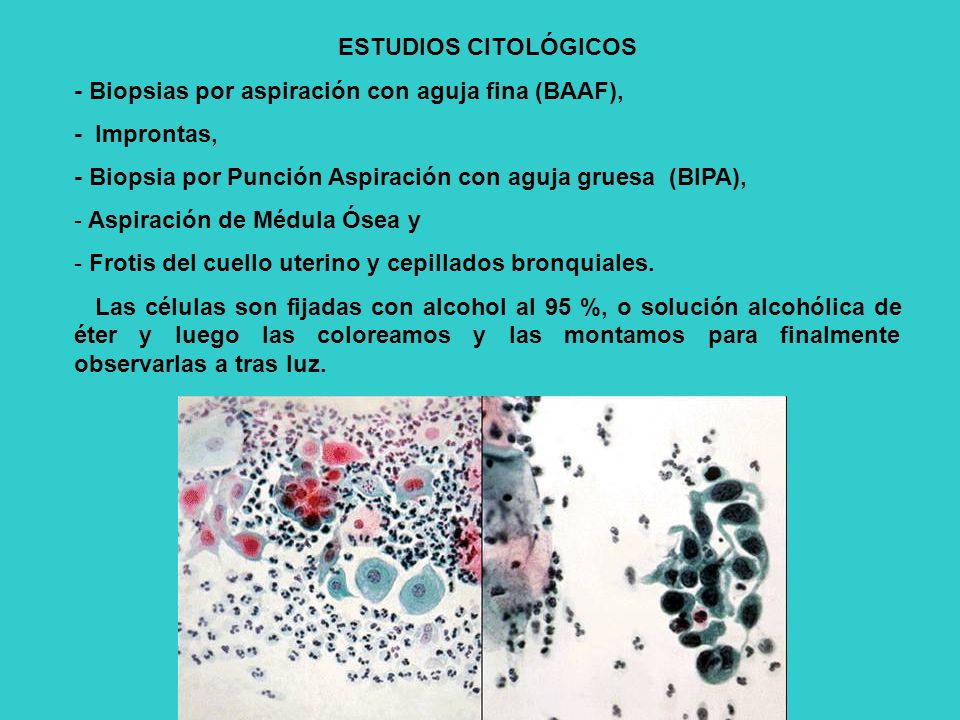 ESTUDIOS CITOLÓGICOS

- Biopsias por aspiración con aguja fina (BAAF),

- Improntas,

- Biopsia por Punción Aspiración con aguja gruesa (BIPA),

- Aspiración de Médula Ósea y

- Frotis del cuello uterino y cepillados bronquiales.

Las células son fijadas con alcohol al 95 %, o solución alcohólica de éter y luego las coloreamos y las montamos para finalmente observarlas a tras luz.